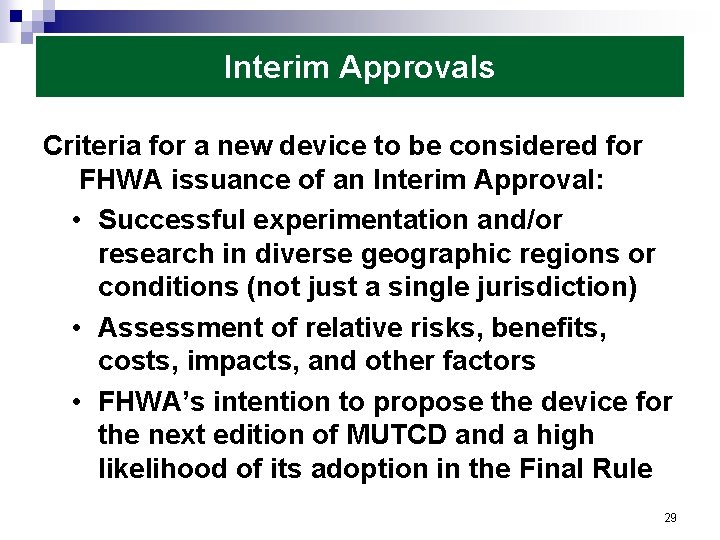 Interim Approvals

Criteria for a new device to be considered for FHWA issuance of an Interim Approval:

• Successful experimentation and/or research in diverse geographic regions or conditions (not just a single jurisdiction)

• Assessment of relative risks, benefits, costs, impacts, and other factors

• FHWA's intention to propose the device for the next edition of MUTCD and a high likelihood of its adoption in the Final Rule

29